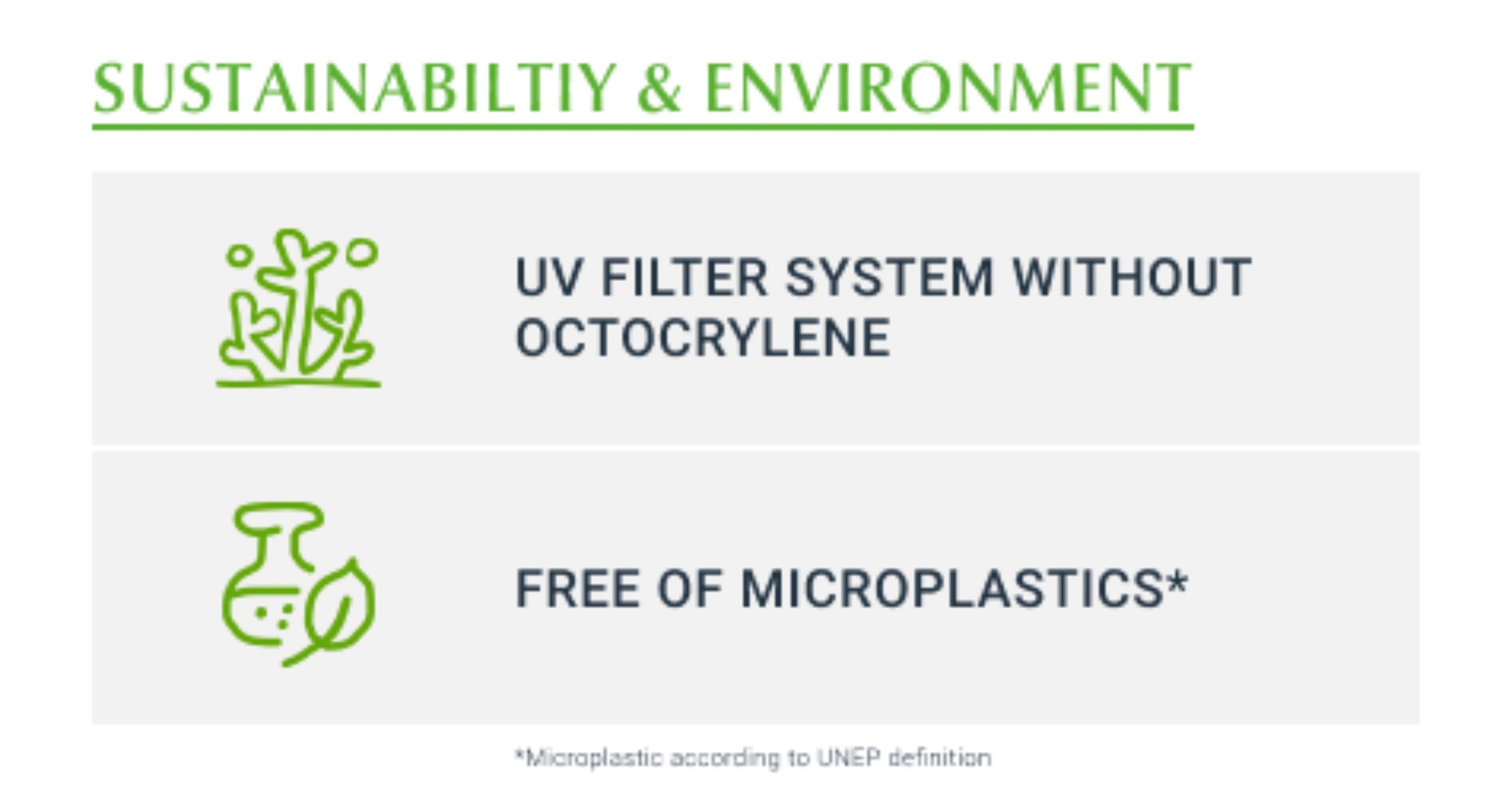 SUSTAINABILTIY & ENVIRONMENT

UV FILTER SYSTEM WITHOUT OCTOCRYLENE

FREE OF MICROPLASTICS*

*Microplastic according to UNEP definition